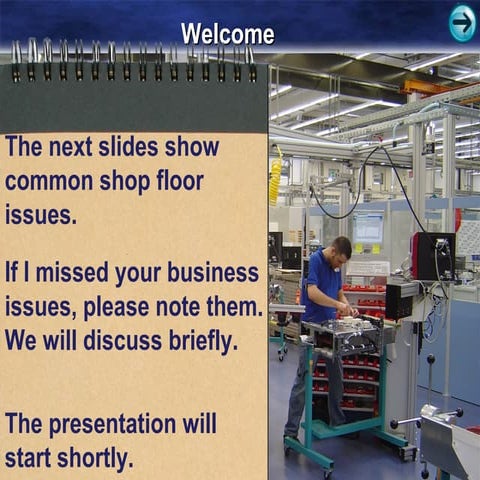 Welcome

The next slides show common shop floor issues.

If I missed your business issues, please note them. We will discuss briefly.

The presentation will start shortly.